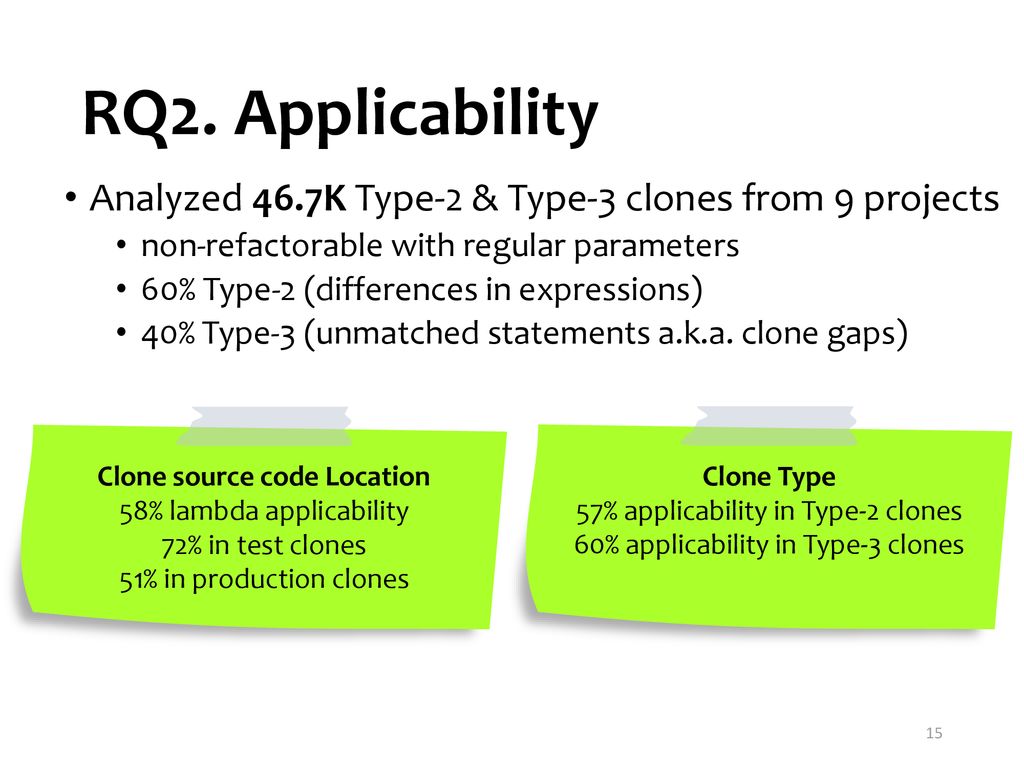 RQ2. Applicability

• Analyzed 46.7K Type-2 & Type-3 clones from 9 projects
  • non-refactorable with regular parameters
  • 60% Type-2 (differences in expressions)
  • 40% Type-3 (unmatched statements a.k.a. clone gaps)

Clone source code Location
58% lambda applicability
72% in test clones
51% in production clones

Clone Type
57% applicability in Type-2 clones
60% applicability in Type-3 clones

15